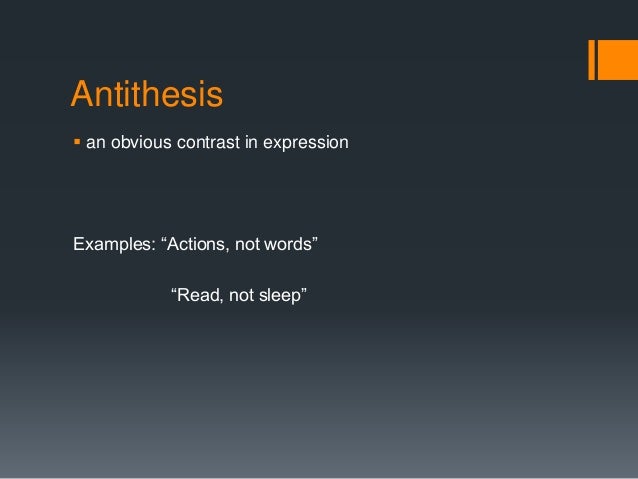 Antithesis

▪ an obvious contrast in expression

Examples: “Actions, not words”

“Read, not sleep”